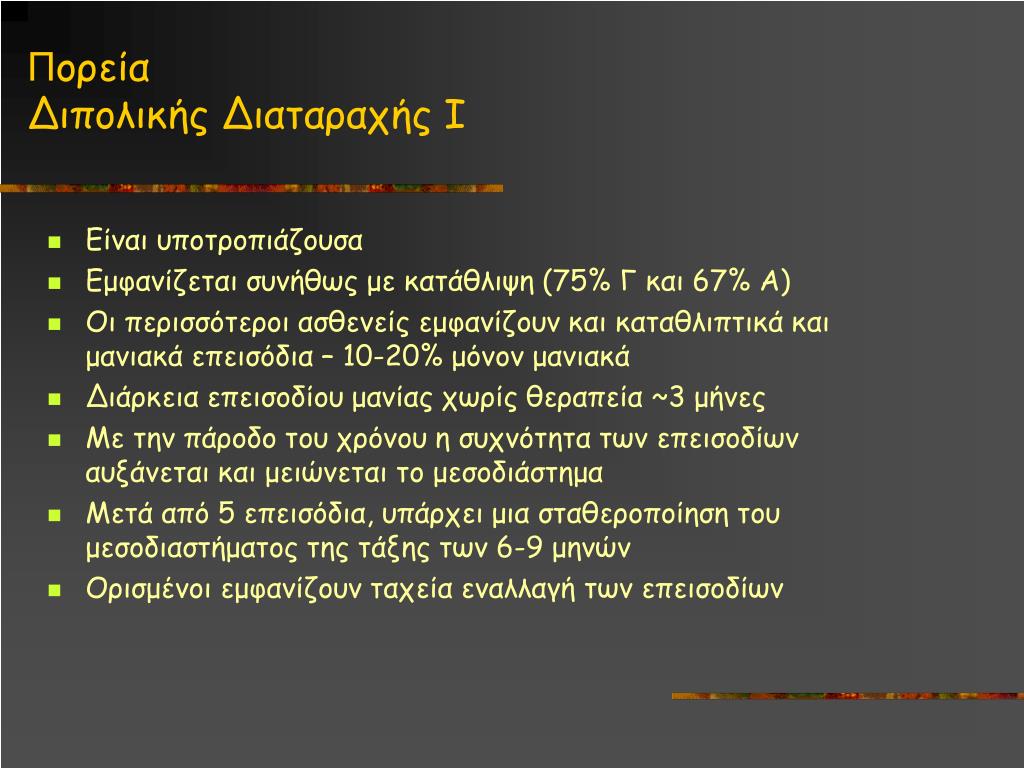 Πορεία
Διπολικής Διαταραχής Ι

- Είναι υποτροπιάζουσα
- Εμφανίζεται συνήθως με κατάθλιψη (75% Γ και 67% Α)
- Οι περισσότεροι ασθενείς εμφανίζουν και καταθλιπτικά και μανιακά επεισόδια – 10-20% μόνον μανιακά
- Διάρκεια επεισοδίου μανίας χωρίς θεραπεία ~3 μήνες
- Με την πάροδο του χρόνου η συχνότητα των επεισοδίων αυξάνεται και μειώνεται το μεσοδιάστημα
- Μετά από 5 επεισόδια, υπάρχει μια σταθεροποίηση του μεσοδιαστήματος της τάξης των 6-9 μηνών
- Ορισμένοι εμφανίζουν ταχεία εναλλαγή των επεισοδίων